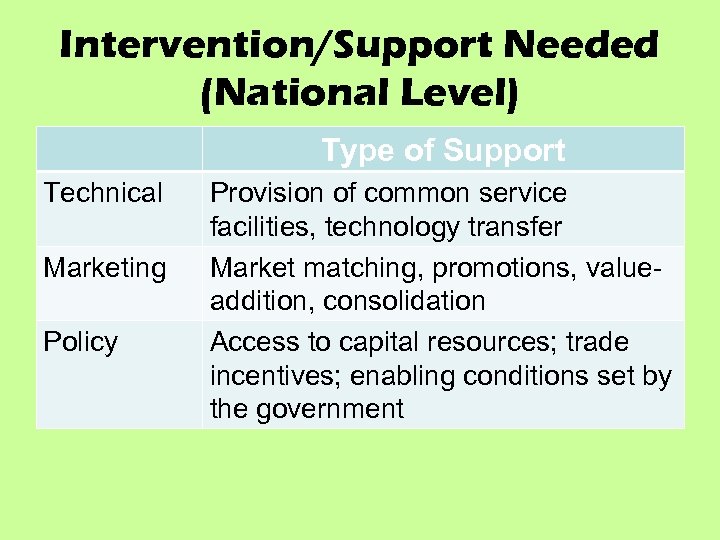 Intervention/Support Needed (National Level)

| | Type of Support |
|---|---|
| Technical | Provision of common service facilities, technology transfer |
| Marketing | Market matching, promotions, value-addition, consolidation |
| Policy | Access to capital resources; trade incentives; enabling conditions set by the government |